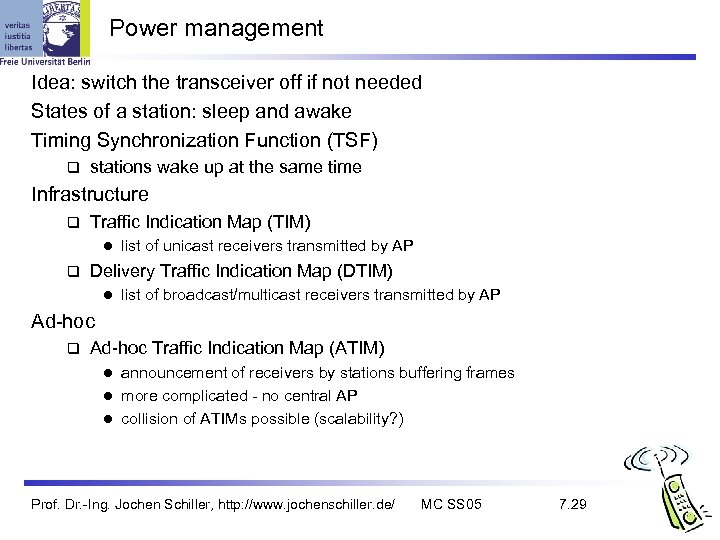 veritas
iustitia
libertas
Freie Universität Berlin

Power management

Idea: switch the transceiver off if not needed
States of a station: sleep and awake
Timing Synchronization Function (TSF)
❑ stations wake up at the same time
Infrastructure
❑ Traffic Indication Map (TIM)
● list of unicast receivers transmitted by AP
❑ Delivery Traffic Indication Map (DTIM)
● list of broadcast/multicast receivers transmitted by AP
Ad-hoc
❑ Ad-hoc Traffic Indication Map (ATIM)
● announcement of receivers by stations buffering frames
● more complicated - no central AP
● collision of ATIMs possible (scalability?)

Prof. Dr.-Ing. Jochen Schiller, http://www.jochenschiller.de/ MC SS05 7.29